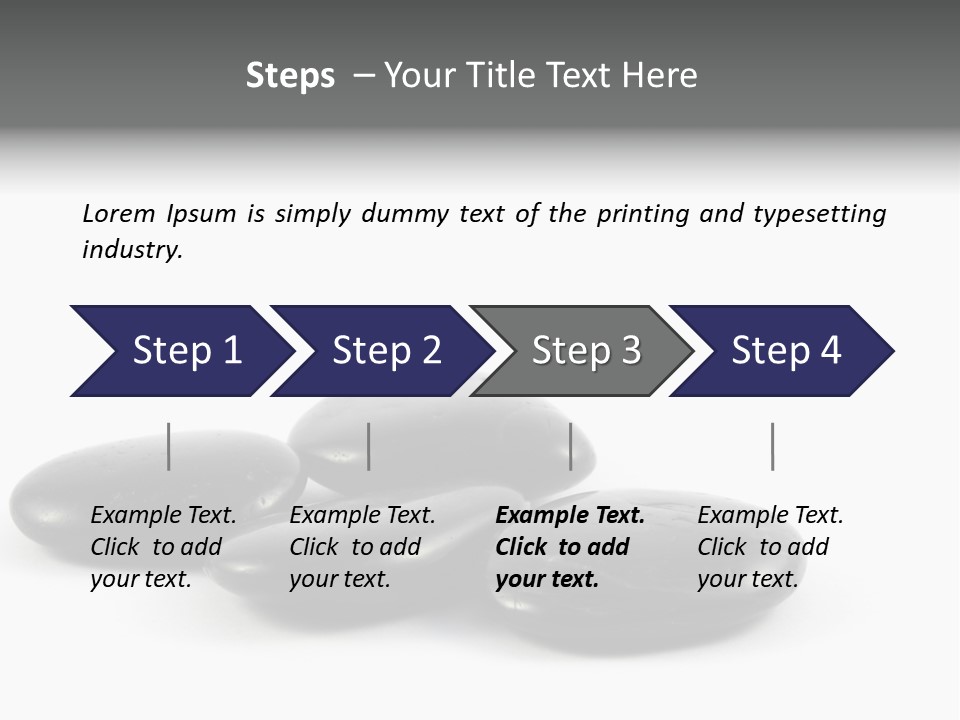 Steps – Your Title Text Here

Lorem Ipsum is simply dummy text of the printing and typesetting industry.

Step 1

Step 2

Step 3

Step 4

Example Text. Click to add your text.

Example Text. Click to add your text.

Example Text. Click to add your text.

Example Text. Click to add your text.